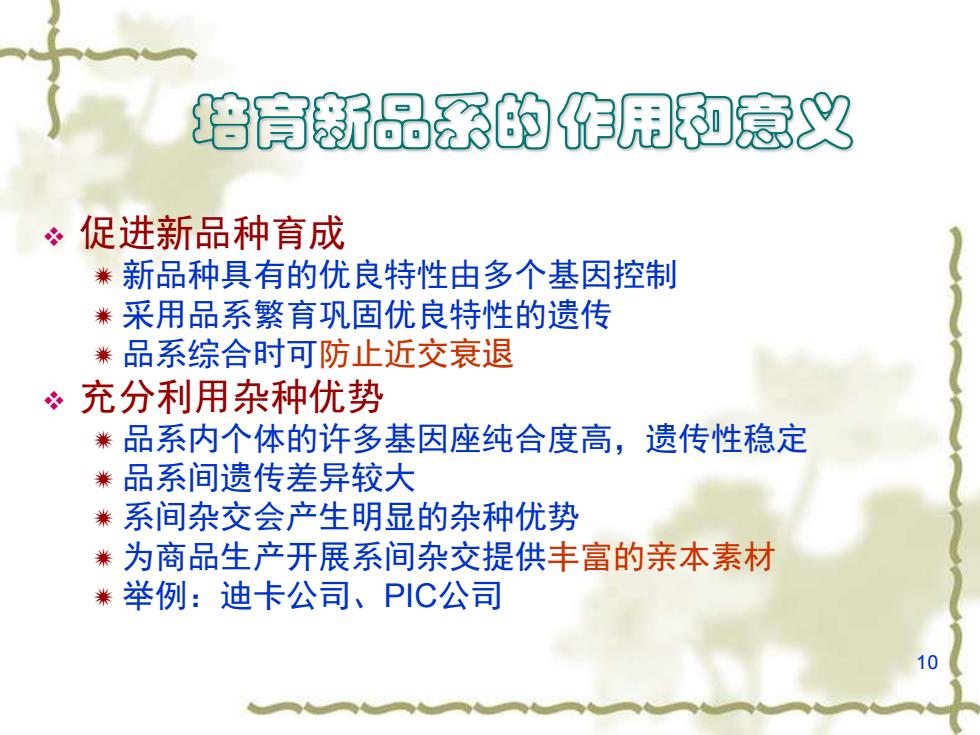 培育新品系的作用和意义

❖ 促进新品种育成
  ✷ 新品种具有的优良特性由多个基因控制
  ✷ 采用品系繁育巩固优良特性的遗传
  ✷ 品系综合时可防止近交衰退
❖ 充分利用杂种优势
  ✷ 品系内个体的许多基因座纯合度高，遗传性稳定
  ✷ 品系间遗传差异较大
  ✷ 系间杂交会产生明显的杂种优势
  ✷ 为商品生产开展系间杂交提供丰富的亲本素材
  ✷ 举例：迪卡公司、PIC公司

10